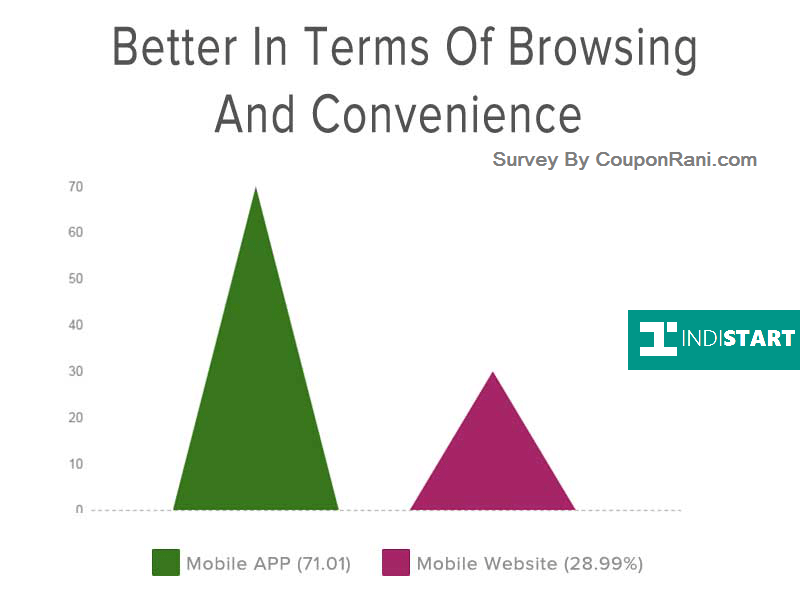 Better In Terms Of Browsing And Convenience

Survey By CouponRani.com

70
60
50
40
30
20
10
0

INDISTART

Mobile APP (71.01)
Mobile Website (28.99%)